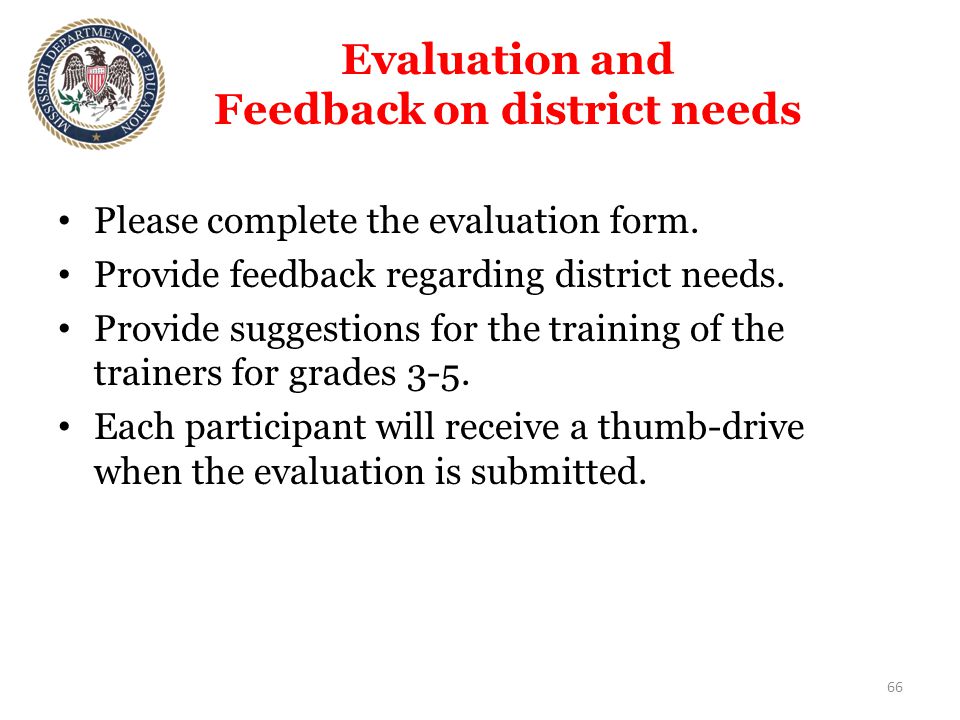 MISSISSIPPI DEPARTMENT OF EDUCATION

Evaluation and
Feedback on district needs

• Please complete the evaluation form.
• Provide feedback regarding district needs.
• Provide suggestions for the training of the trainers for grades 3-5.
• Each participant will receive a thumb-drive when the evaluation is submitted.

66